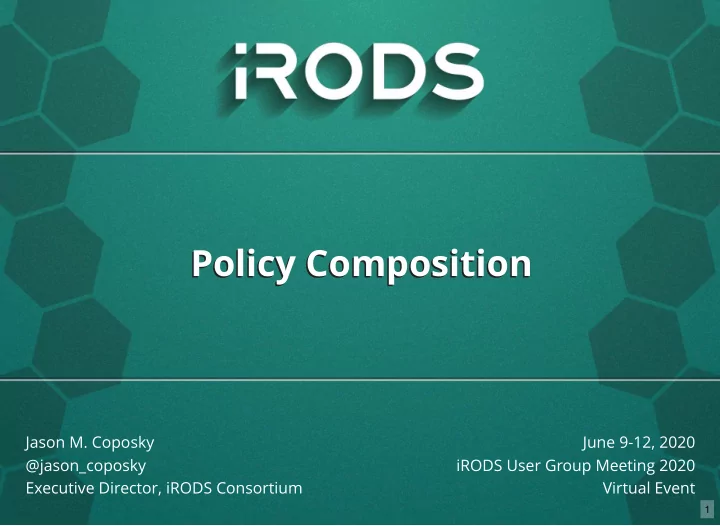 iRODS

Policy Composition

Jason M. Coposky
@jason_coposky
Executive Director, iRODS Consortium

June 9-12, 2020
iRODS User Group Meeting 2020
Virtual Event

1